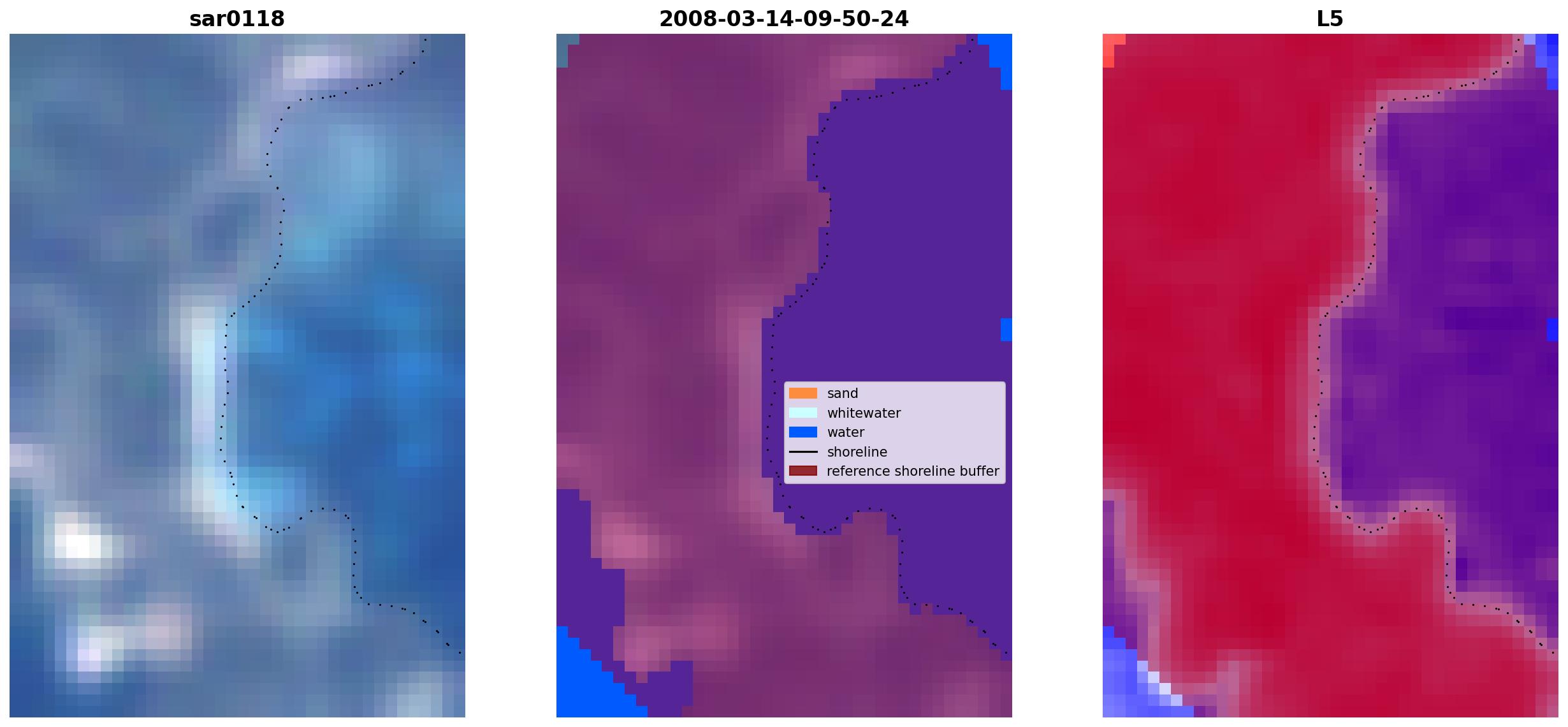 sar0118

2008-03-14-09-50-24

sand
whitewater
water
shoreline
reference shoreline buffer

L5